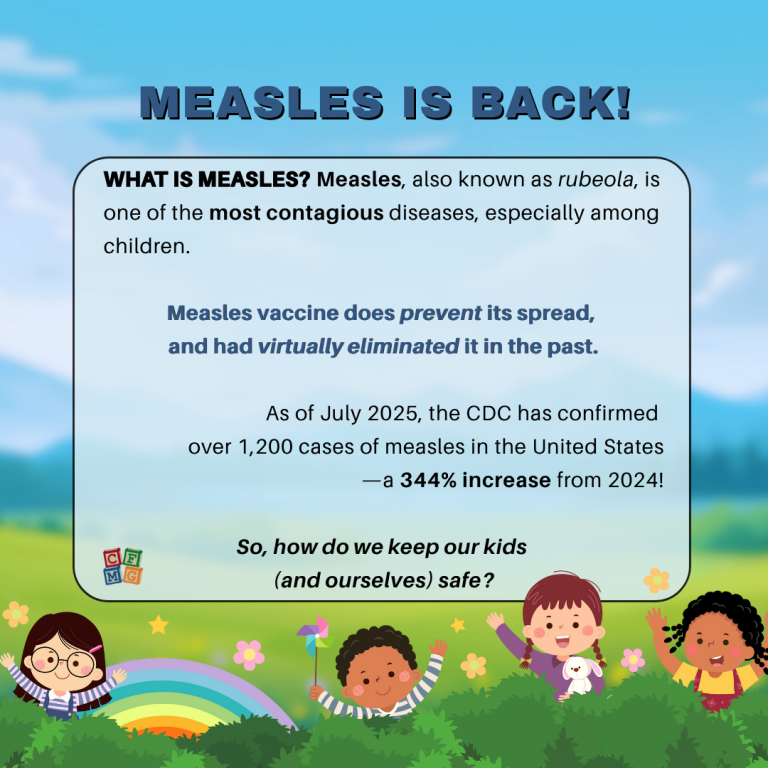 MEASLES IS BACK!

WHAT IS MEASLES? Measles, also known as rubeola, is one of the most contagious diseases, especially among children.

Measles vaccine does prevent its spread, and had virtually eliminated it in the past.

As of July 2025, the CDC has confirmed over 1,200 cases of measles in the United States —a 344% increase from 2024!

So, how do we keep our kids (and ourselves) safe?

C F M G